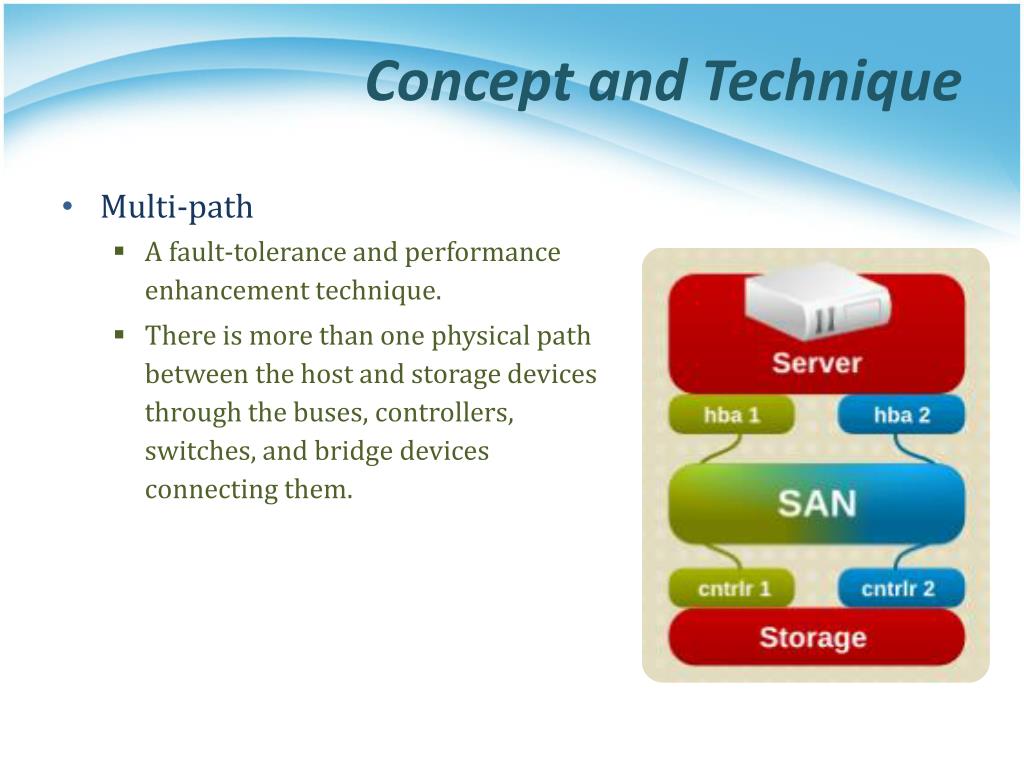 Concept and Technique

• Multi-path
▪ A fault-tolerance and performance enhancement technique.
▪ There is more than one physical path between the host and storage devices through the buses, controllers, switches, and bridge devices connecting them.

Server
hba 1
hba 2
SAN
cntrlr 1
cntrlr 2
Storage